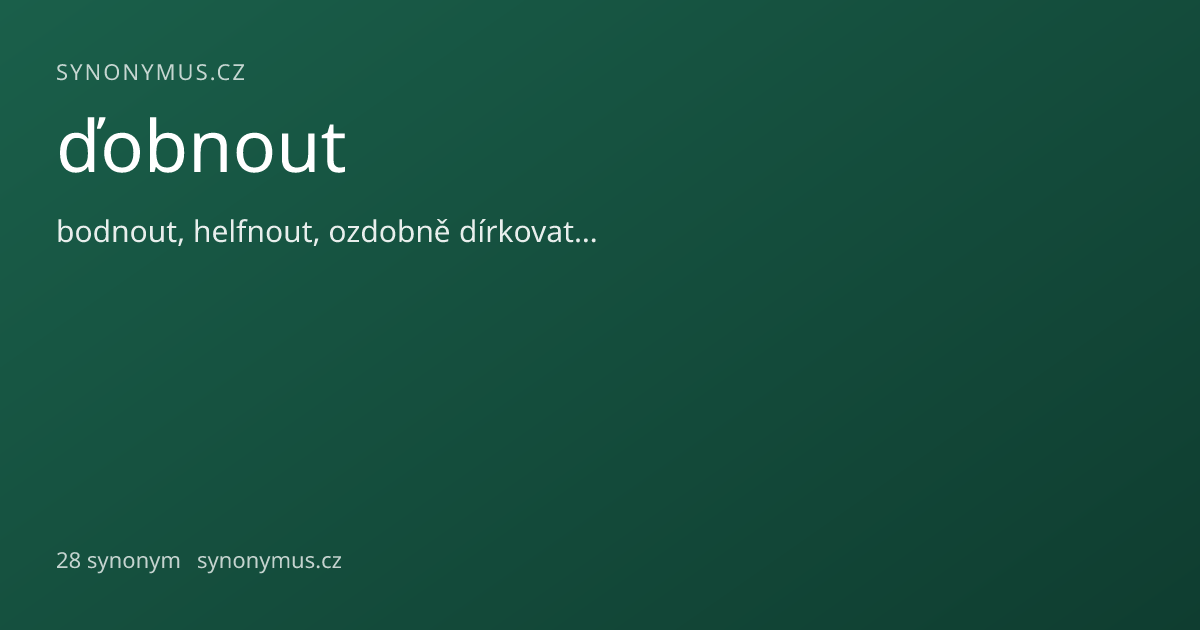 SYNONYMUS.CZ

ďobnout

bodnout, helfnout, ozdobně dírkovat...

28 synonym synonymus.cz